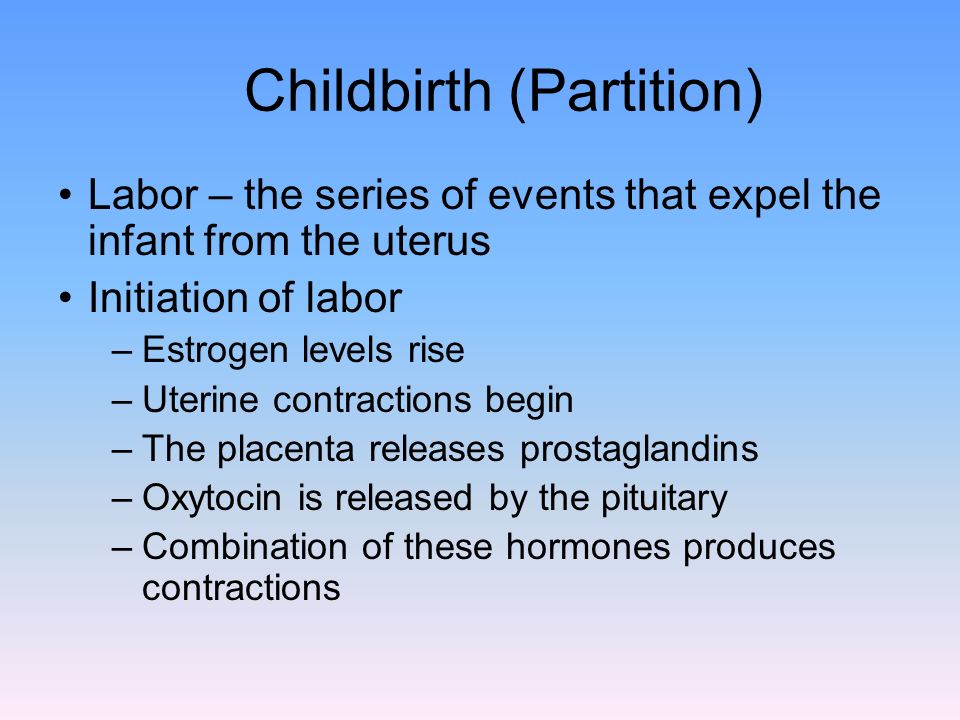 Childbirth (Partition)

• Labor – the series of events that expel the infant from the uterus
• Initiation of labor
– Estrogen levels rise
– Uterine contractions begin
– The placenta releases prostaglandins
– Oxytocin is released by the pituitary
– Combination of these hormones produces contractions